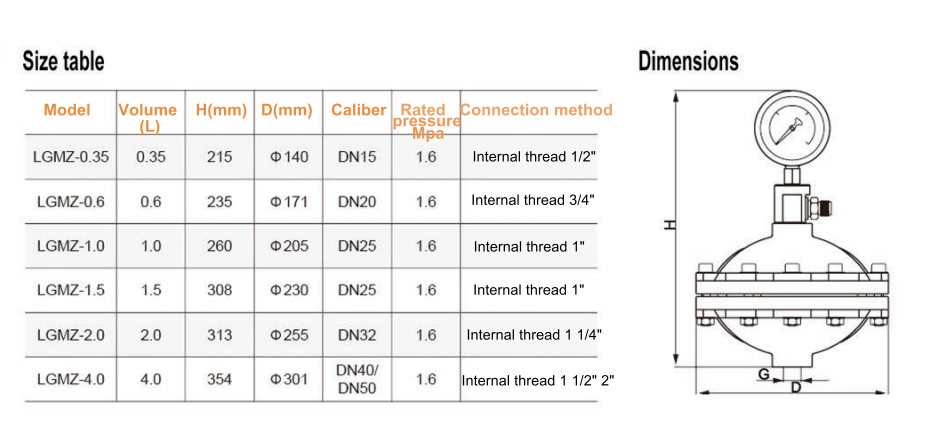 Size table

| Model | Volume (L) | H(mm) | D(mm) | Caliber | Rated pressure Mpa | Connection method |
|---|---|---|---|---|---|---|
| LGMZ-0.35 | 0.35 | 215 | Φ140 | DN15 | 1.6 | Internal thread 1/2" |
| LGMZ-0.6 | 0.6 | 235 | Φ171 | DN20 | 1.6 | Internal thread 3/4" |
| LGMZ-1.0 | 1.0 | 260 | Φ205 | DN25 | 1.6 | Internal thread 1" |
| LGMZ-1.5 | 1.5 | 308 | Φ230 | DN25 | 1.6 | Internal thread 1" |
| LGMZ-2.0 | 2.0 | 313 | Φ255 | DN32 | 1.6 | Internal thread 1 1/4" |
| LGMZ-4.0 | 4.0 | 354 | Φ301 | DN40/ DN50 | 1.6 | Internal thread 1 1/2" 2" |

Dimensions

H

G

D